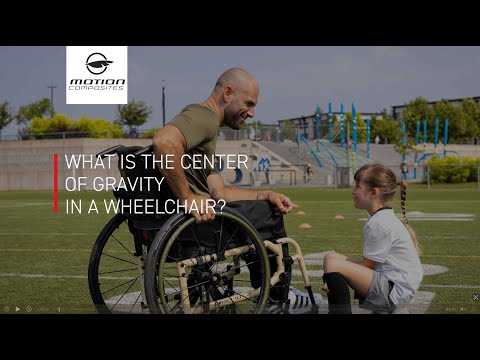 MOTION COMPOSITES

WHAT IS THE CENTER OF GRAVITY IN A WHEELCHAIR?